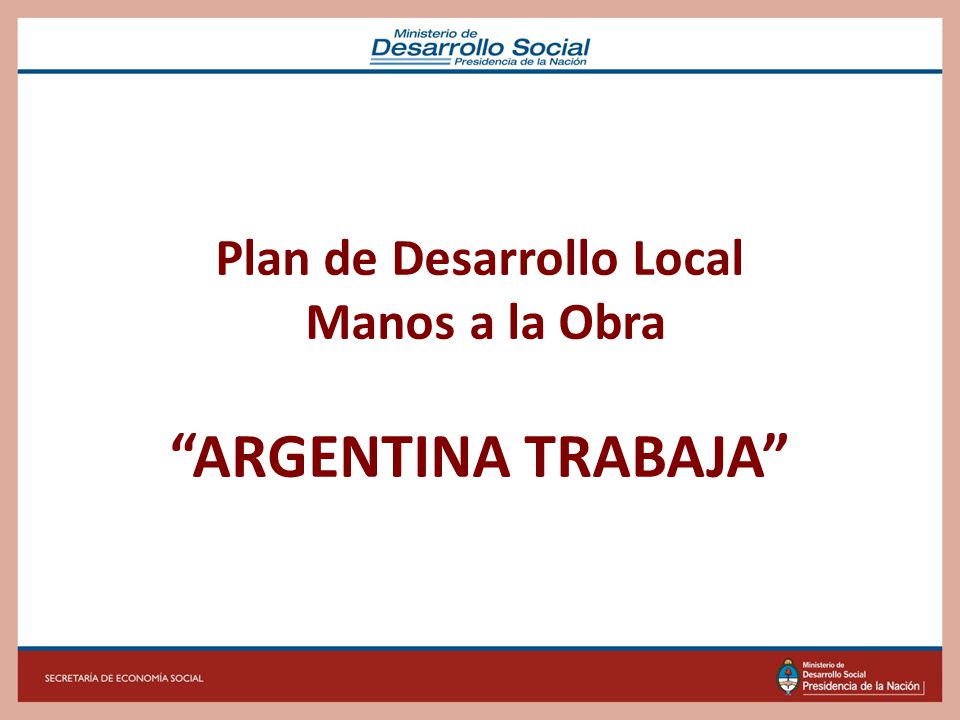 Ministerio de
Desarrollo Social
Presidencia de la Nación

Plan de Desarrollo Local
Manos a la Obra

“ARGENTINA TRABAJA”

SECRETARÍA DE ECONOMÍA SOCIAL

Ministerio de
Desarrollo Social
Presidencia de la Nación